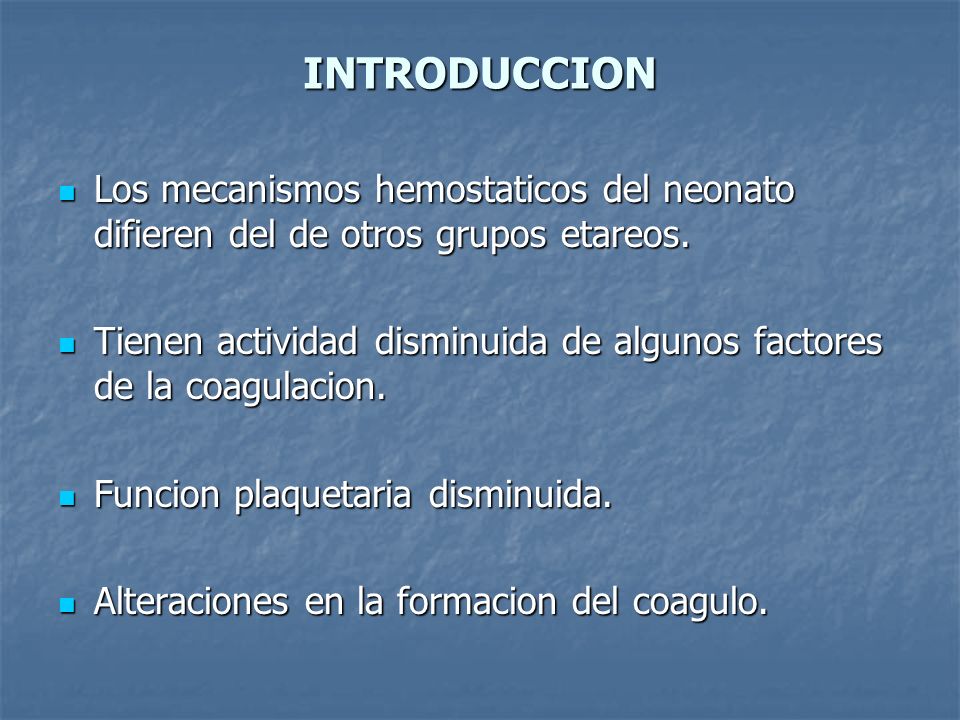 INTRODUCCION

- Los mecanismos hemostaticos del neonato difieren del de otros grupos etareos.

- Tienen actividad disminuida de algunos factores de la coagulacion.

- Funcion plaquetaria disminuida.

- Alteraciones en la formacion del coagulo.